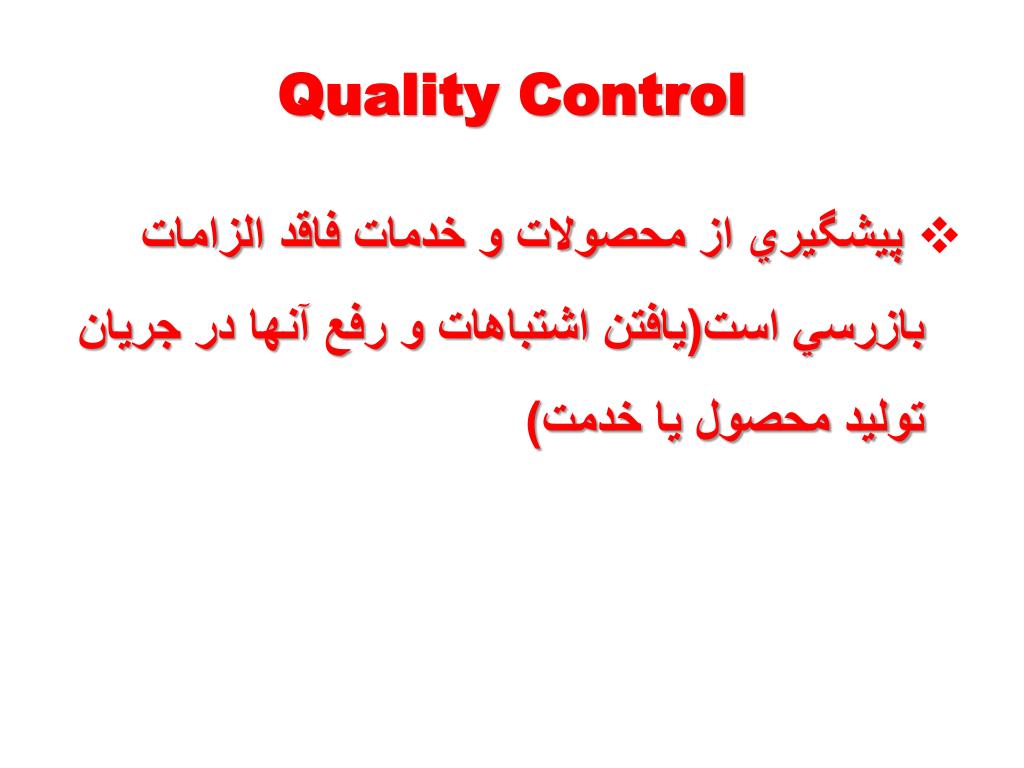 Quality Control

❖ پيشگيري از محصولات و خدمات فاقد الزامات بازرسي است(يافتن اشتباهات و رفع آنها در جريان توليد محصول يا خدمت)